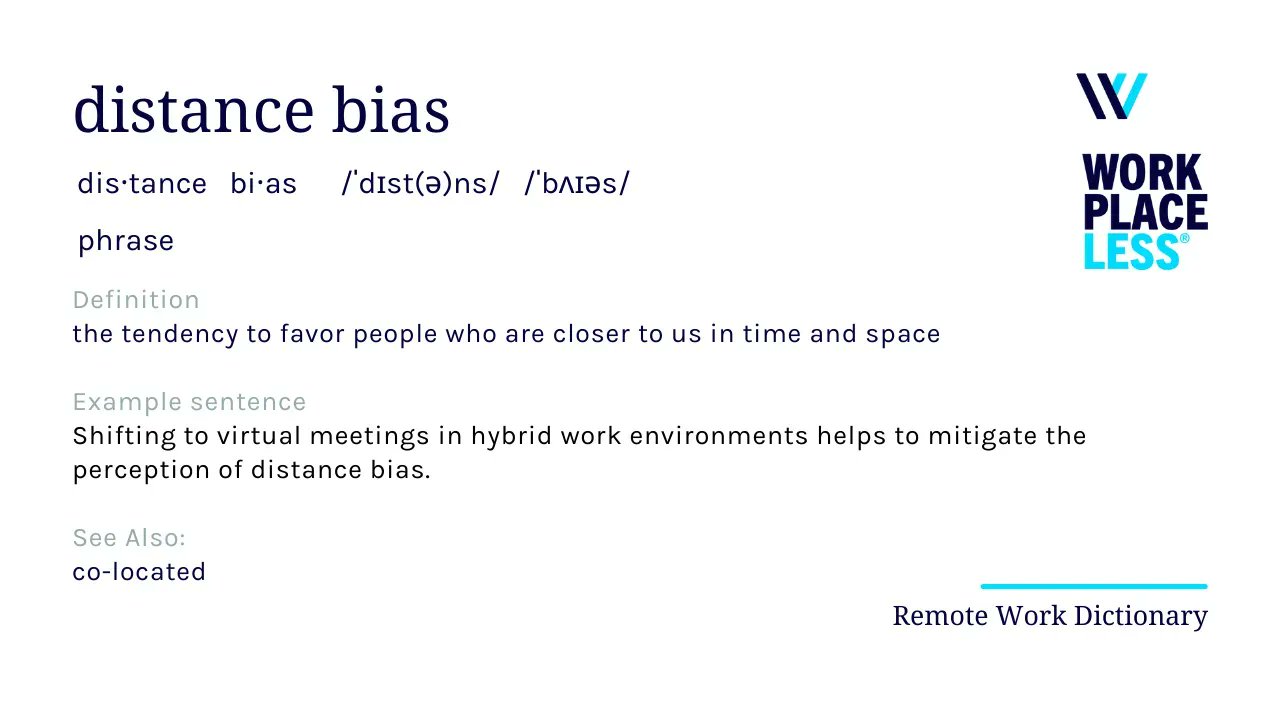 distance bias

dis·tance bi·as /ˈdɪst(ə)ns/ /ˈbʌɪəs/

phrase

WORK PLACE LESS®

Definition
the tendency to favor people who are closer to us in time and space

Example sentence
Shifting to virtual meetings in hybrid work environments helps to mitigate the perception of distance bias.

See Also:
co-located

Remote Work Dictionary